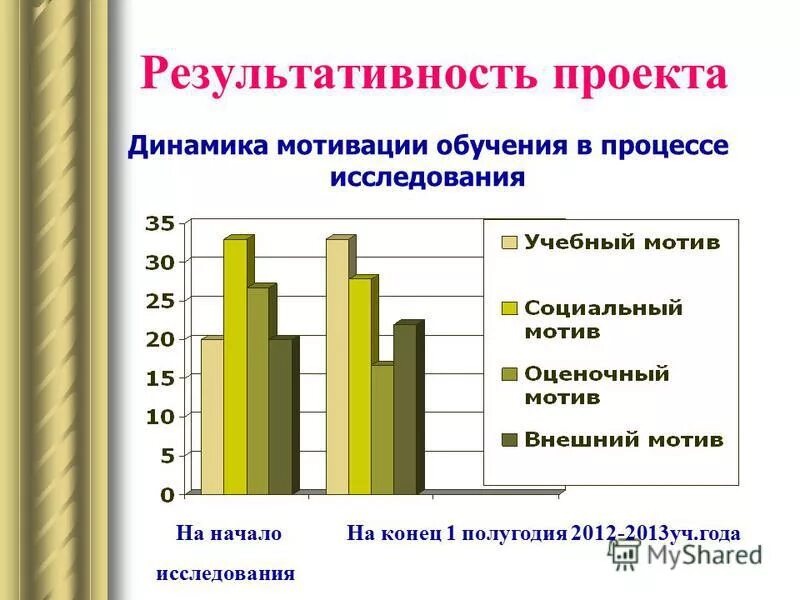 Результативность проекта

Динамика мотивации обучения в процессе исследования

35
30
25
20
15
10
5
0

Учебный мотив
Социальный мотив
Оценочный мотив
Внешний мотив

На начало исследования

На конец 1 полугодия 2012-2013уч.года

MyShared